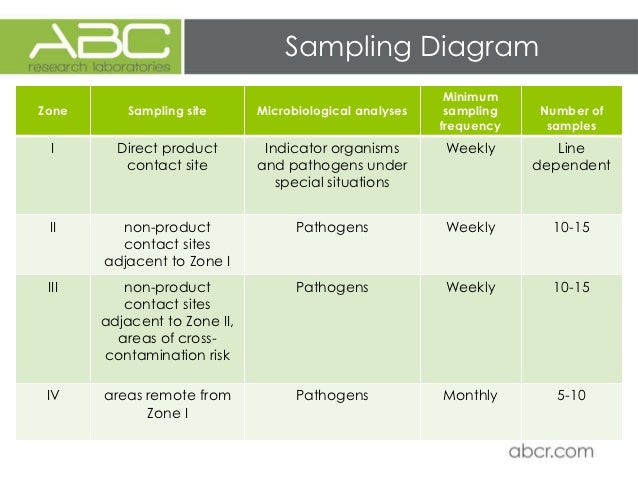 ABC
research laboratories

Sampling Diagram

| Zone | Sampling site | Microbiological analyses | Minimum sampling frequency | Number of samples |
|---|---|---|---|---|
| I | Direct product contact site | Indicator organisms and pathogens under special situations | Weekly | Line dependent |
| II | non-product contact sites adjacent to Zone I | Pathogens | Weekly | 10-15 |
| III | non-product contact sites adjacent to Zone II, areas of cross-contamination risk | Pathogens | Weekly | 10-15 |
| IV | areas remote from Zone I | Pathogens | Monthly | 5-10 |

abcr.com